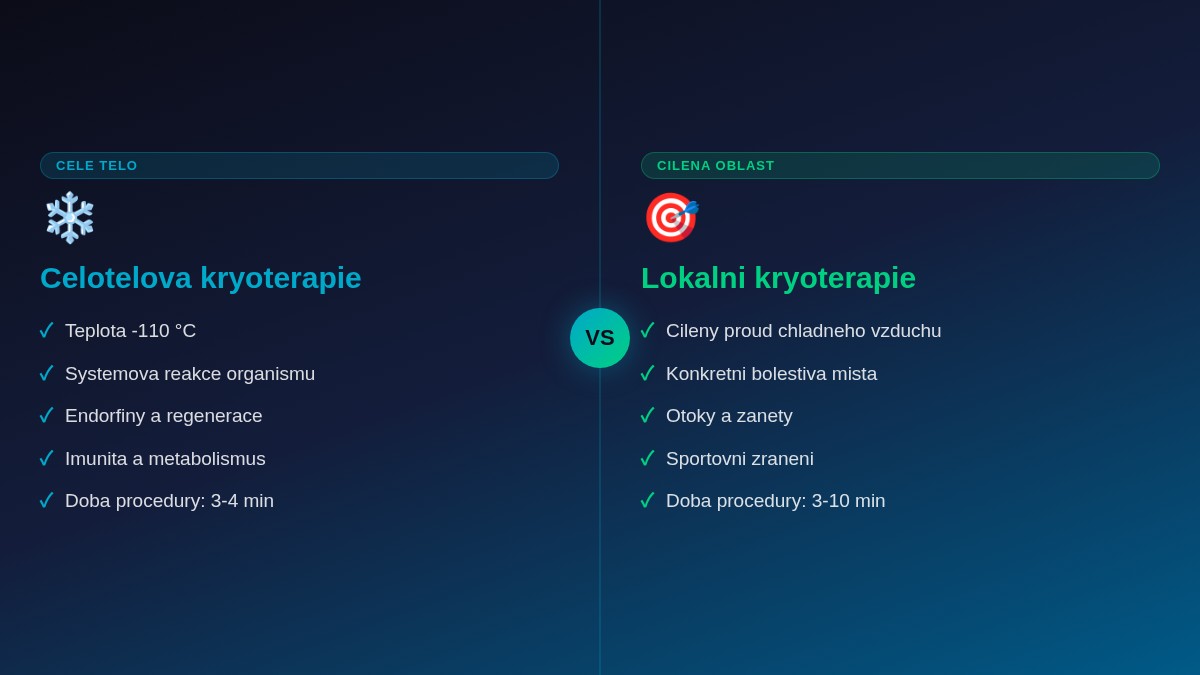 CELE TELO

Celotelova kryoterapie

✓ Teplota -110 °C
✓ Systemova reakce organismu
✓ Endorfiny a regenerace
✓ Imunita a metabolismus
✓ Doba procedury: 3-4 min

VS

CILENA OBLAST

Lokalni kryoterapie

✓ Cileny proud chladneho vzduchu
✓ Konkretni bolestiva mista
✓ Otoky a zanety
✓ Sportovni zraneni
✓ Doba procedury: 3-10 min